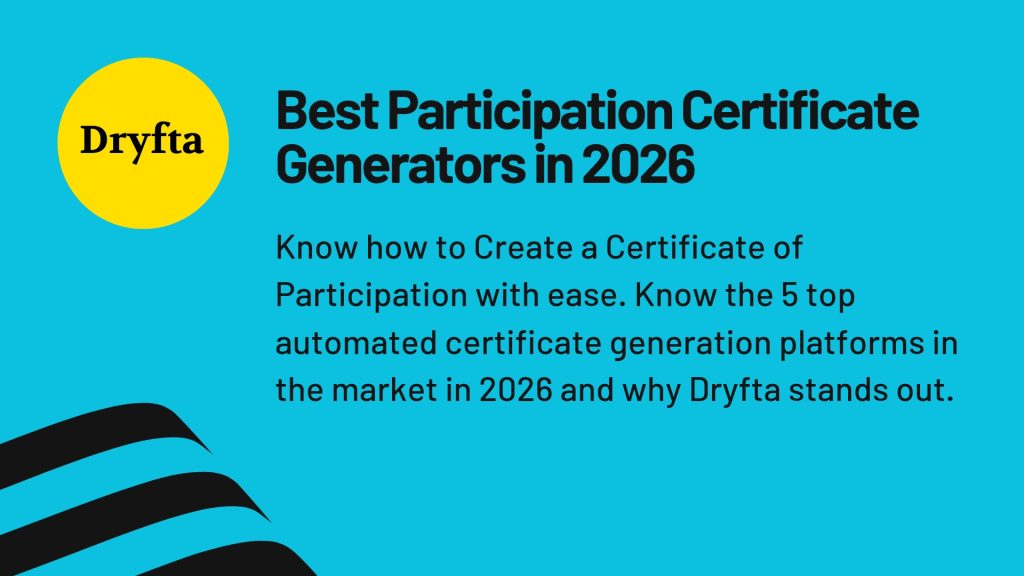 Dryfta

Best Participation Certificate Generators in 2026

Know how to Create a Certificate of Participation with ease. Know the 5 top automated certificate generation platforms in the market in 2026 and why Dryfta stands out.